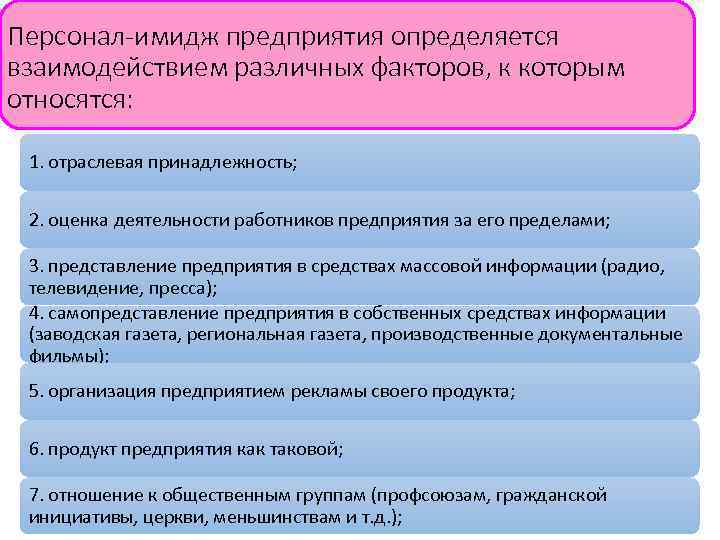 Персонал-имидж предприятия определяется взаимодействием различных факторов, к которым относятся:

1. отраслевая принадлежность;

2. оценка деятельности работников предприятия за его пределами;

3. представление предприятия в средствах массовой информации (радио, телевидение, пресса);

4. самопредставление предприятия в собственных средствах информации (заводская газета, региональная газета, производственные документальные фильмы);

5. организация предприятием рекламы своего продукта;

6. продукт предприятия как таковой;

7. отношение к общественным группам (профсоюзам, гражданской инициативы, церкви, меньшинствам и т.д.);